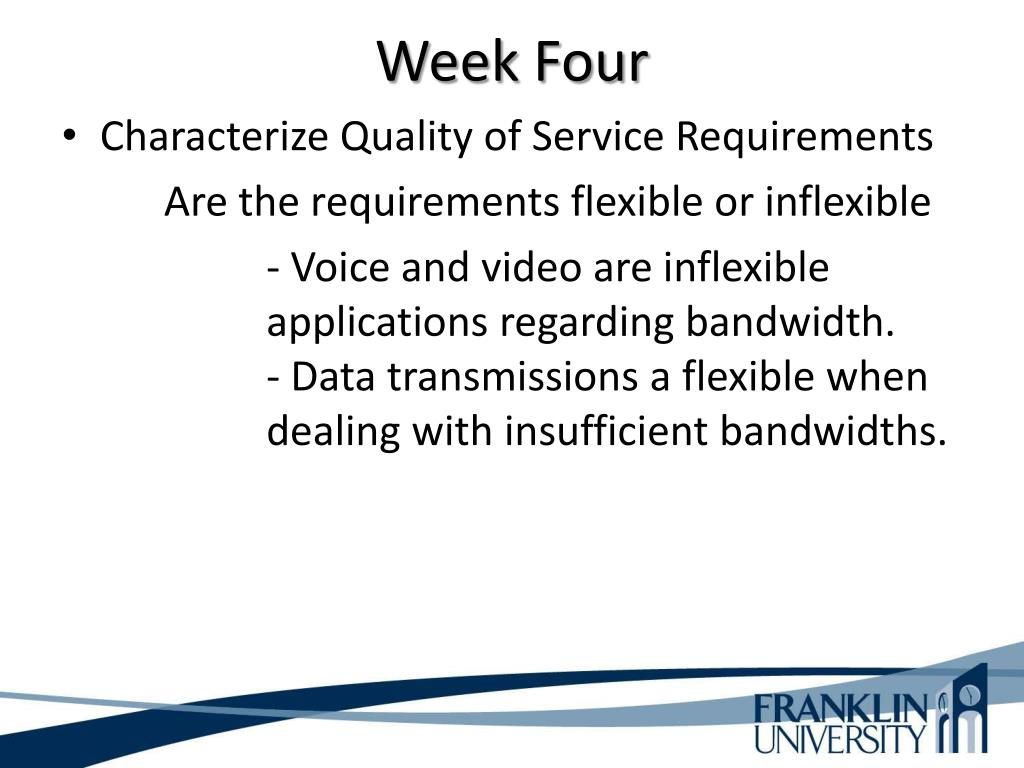 Week Four

• Characterize Quality of Service Requirements

Are the requirements flexible or inflexible

- Voice and video are inflexible applications regarding bandwidth.
- Data transmissions a flexible when dealing with insufficient bandwidths.

FRANKLIN UNIVERSITY